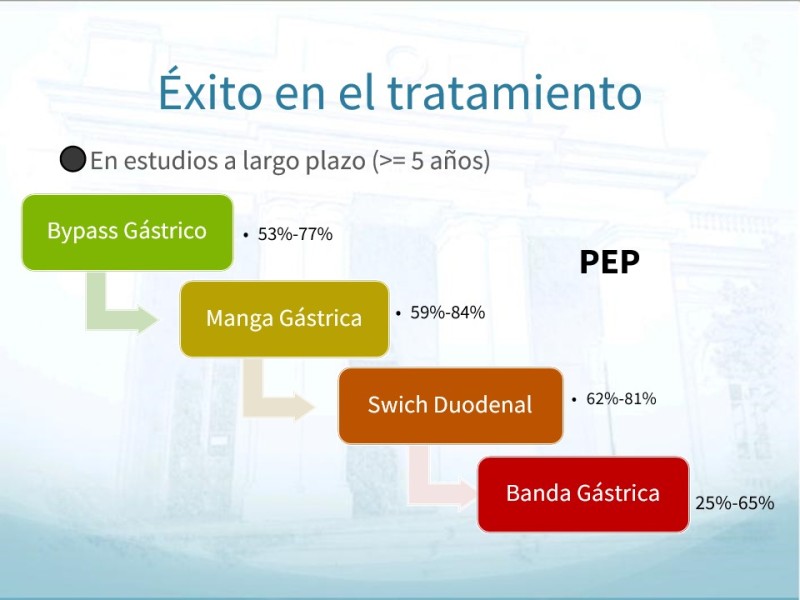 Éxito en el tratamiento

En estudios a largo plazo (>= 5 años)

Bypass Gástrico
• 53%-77%

PEP

Manga Gástrica
• 59%-84%

Swich Duodenal
• 62%-81%

Banda Gástrica
25%-65%